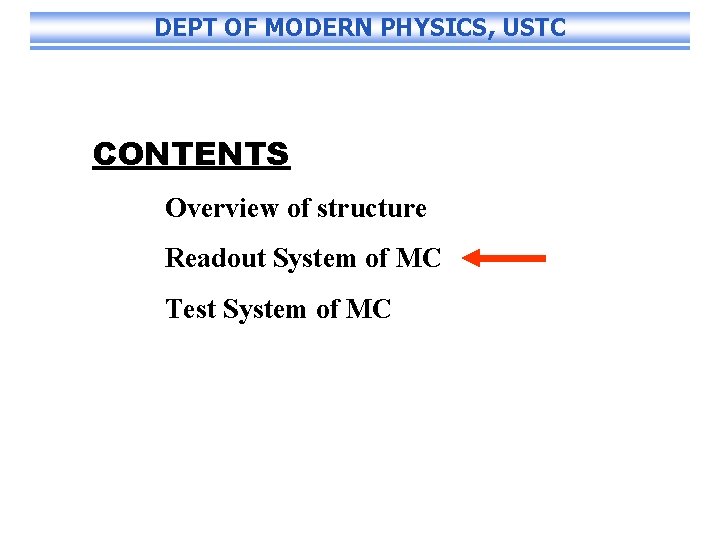 DEPT OF MODERN PHYSICS, USTC

CONTENTS

Overview of structure

Readout System of MC

Test System of MC